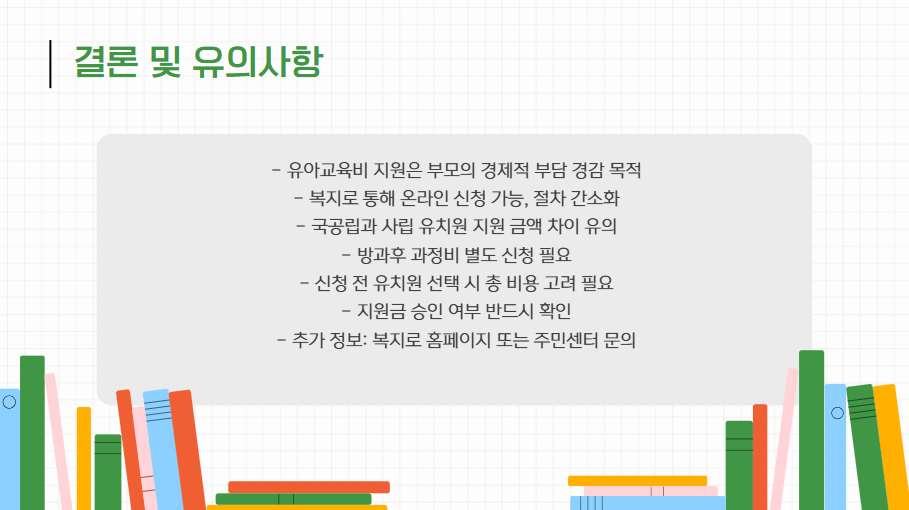 결론 및 유의사항

- 유아교육비 지원은 부모의 경제적 부담 경감 목적
- 복지로 통해 온라인 신청 가능, 절차 간소화
- 국공립과 사립 유치원 지원 금액 차이 유의
- 방과후 과정비 별도 신청 필요
- 신청 전 유치원 선택 시 총 비용 고려 필요
- 지원금 승인 여부 반드시 확인
- 추가 정보: 복지로 홈페이지 또는 주민센터 문의